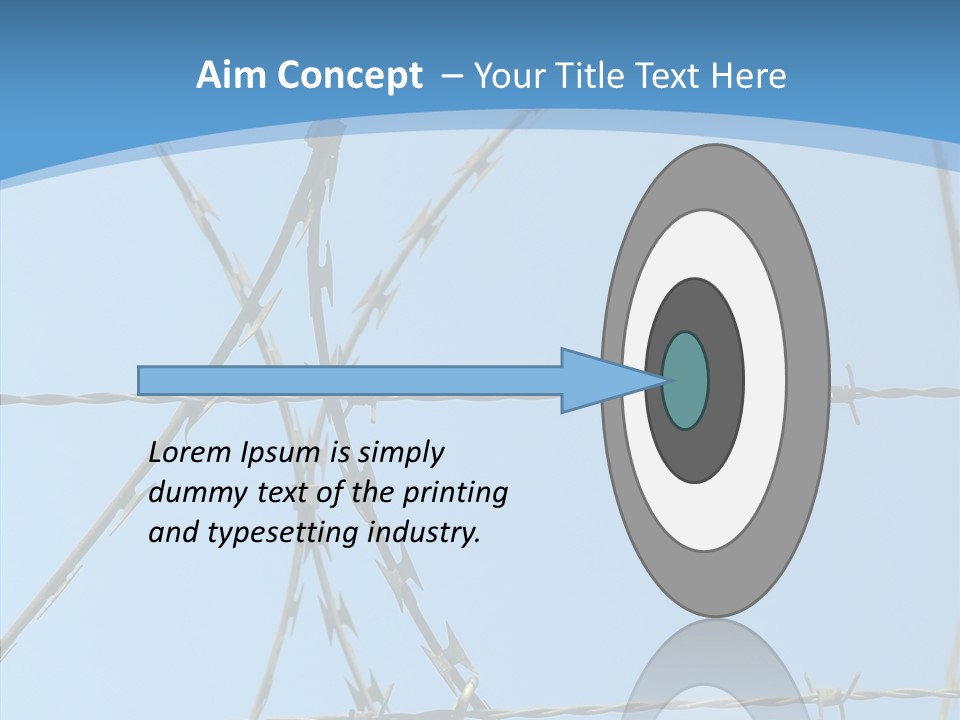 Aim Concept – Your Title Text Here

Lorem Ipsum is simply dummy text of the printing and typesetting industry.